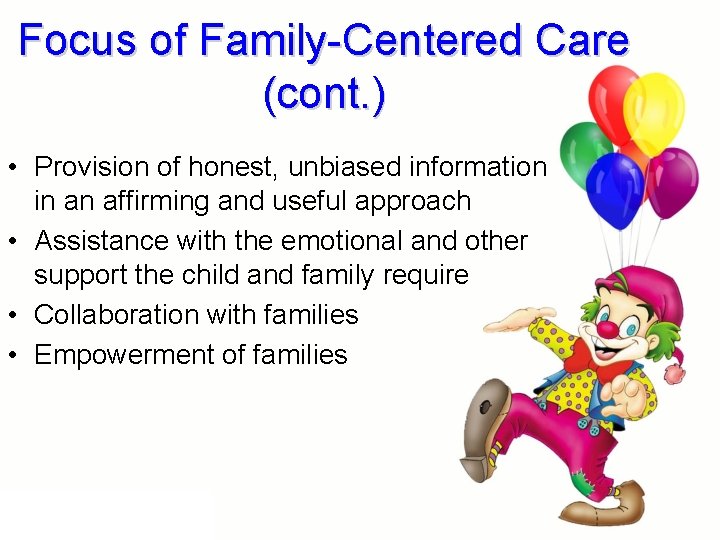 Focus of Family-Centered Care (cont.)

• Provision of honest, unbiased information in an affirming and useful approach
• Assistance with the emotional and other support the child and family require
• Collaboration with families
• Empowerment of families